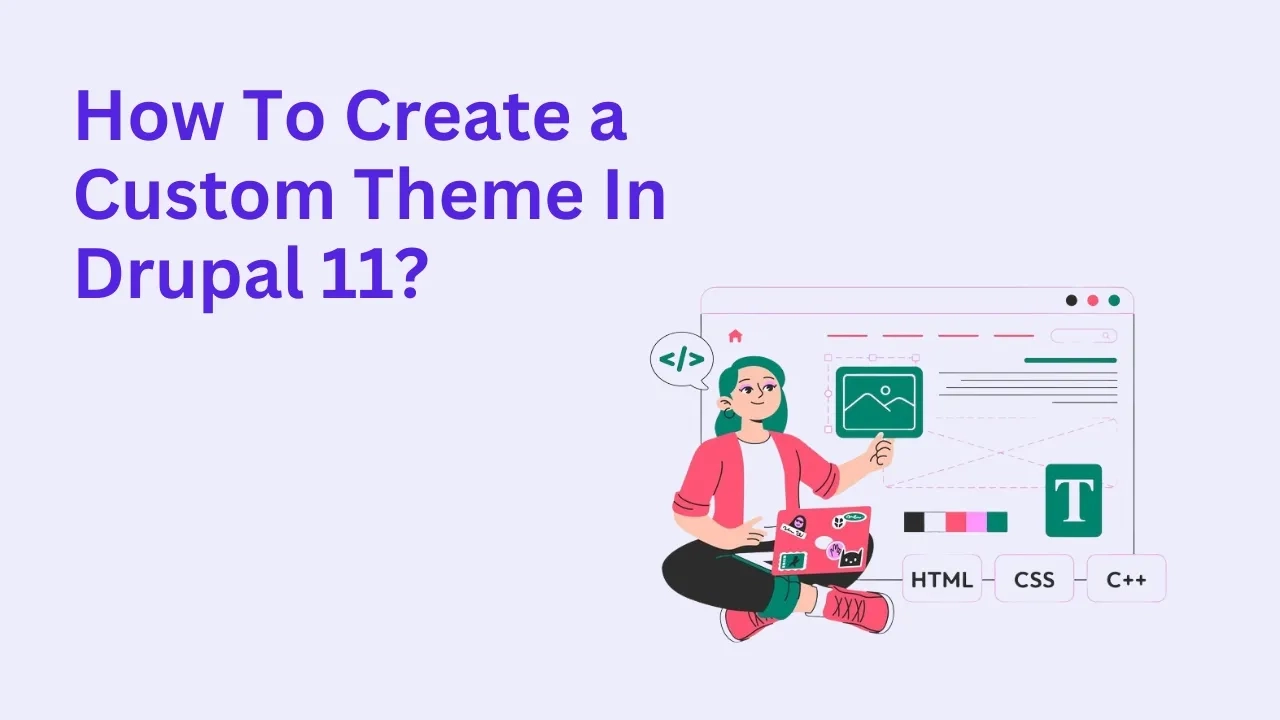 How To Create a Custom Theme In Drupal 11?

</>

T

HTML

CSS

C++